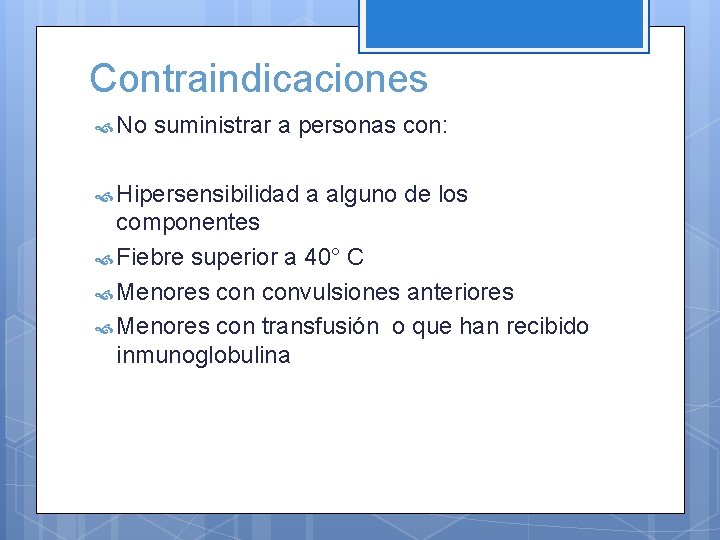 Contraindicaciones

No suministrar a personas con:

Hipersensibilidad a alguno de los componentes

Fiebre superior a 40° C

Menores con convulsiones anteriores

Menores con transfusión o que han recibido inmunoglobulina